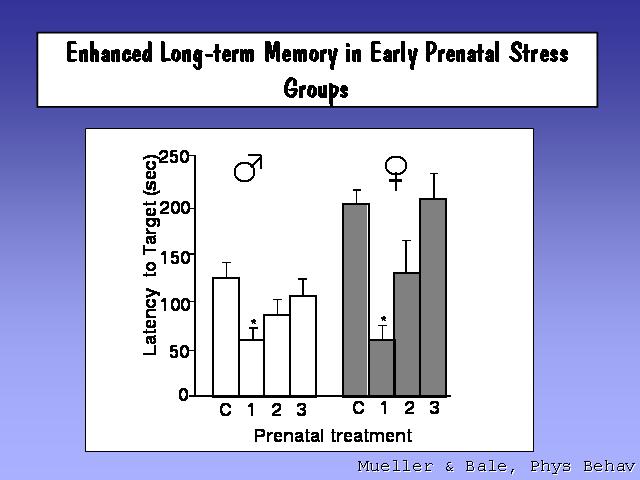 Enhanced Long-term Memory in Early Prenatal Stress Groups

Latency to Target (sec)

250
200
150
100
50
0

♂

♀

*

*

C 1 2 3

C 1 2 3

Prenatal treatment

Mueller & Bale, Phys Behav